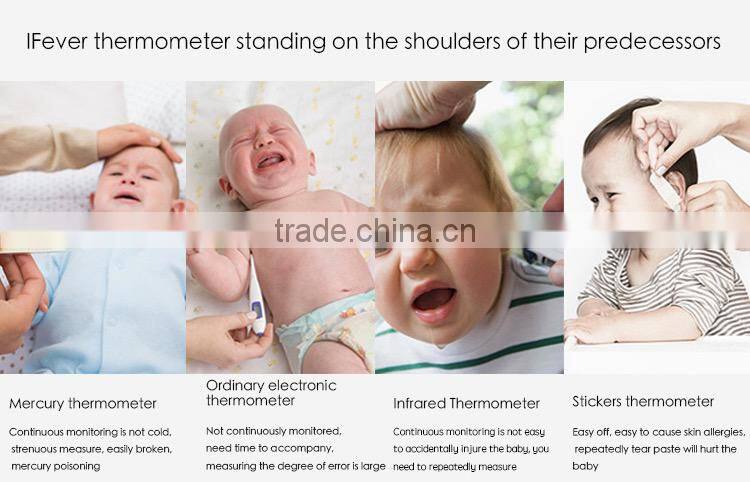 IFever thermometer standing on the shoulders of their predecessors

trade.china.cn

Mercury thermometer

Continuous monitoring is not cold, strenuous measure, easily broken, mercury poisoning

Ordinary electronic thermometer

Not continuously monitored, need time to accompany, measuring the degree of error is large

Infrared Thermometer

Continuous monitoring is not easy to accidentally injure the baby, you need to repeatedly measure

Stickers thermometer

Easy off, easy to cause skin allergies, repeatedly tear paste will hurt the baby